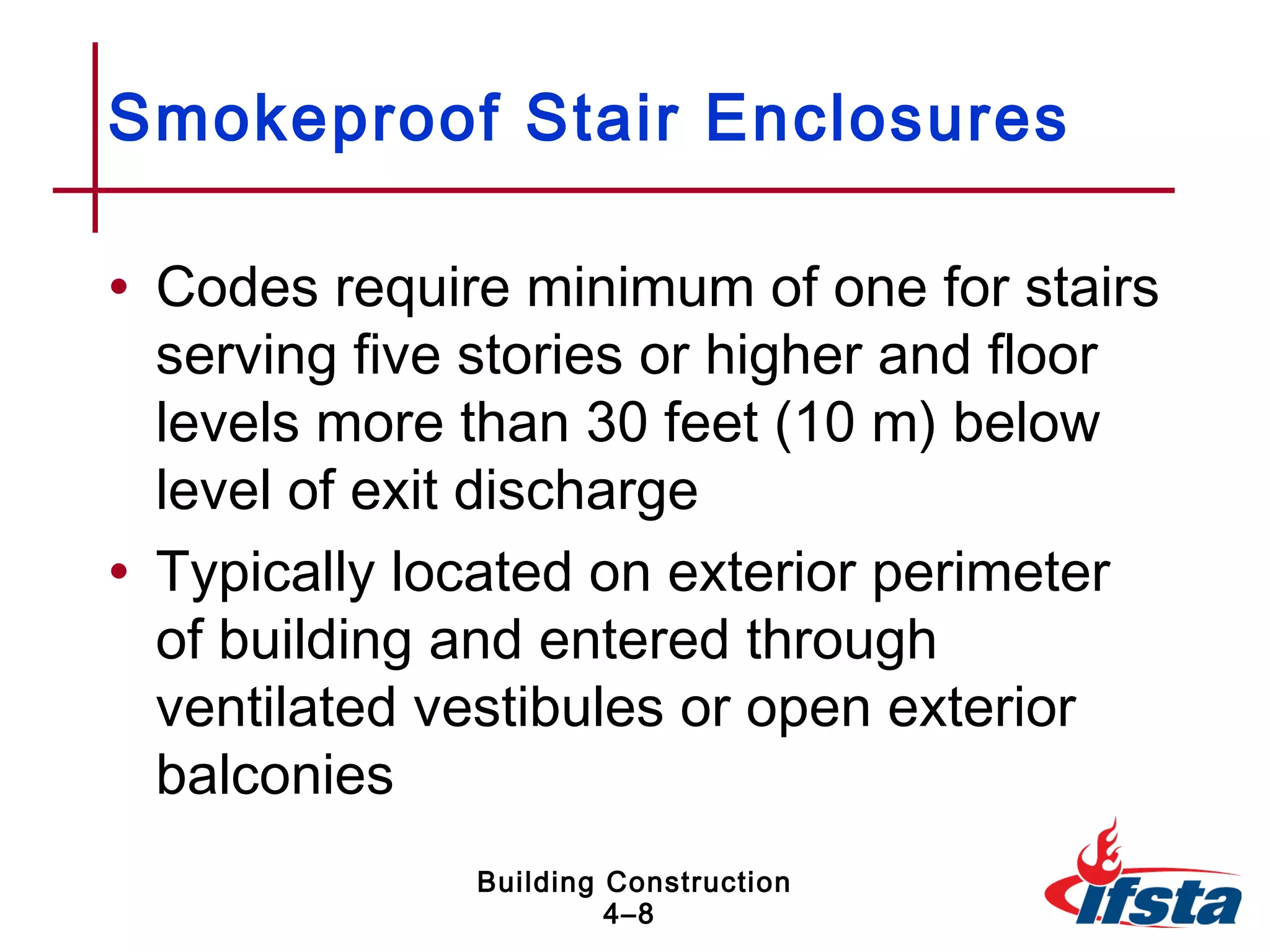 Smokeproof Stair Enclosures

• Codes require minimum of one for stairs serving five stories or higher and floor levels more than 30 feet (10 m) below level of exit discharge

• Typically located on exterior perimeter of building and entered through ventilated vestibules or open exterior balconies

Building Construction
4–8

ifsta